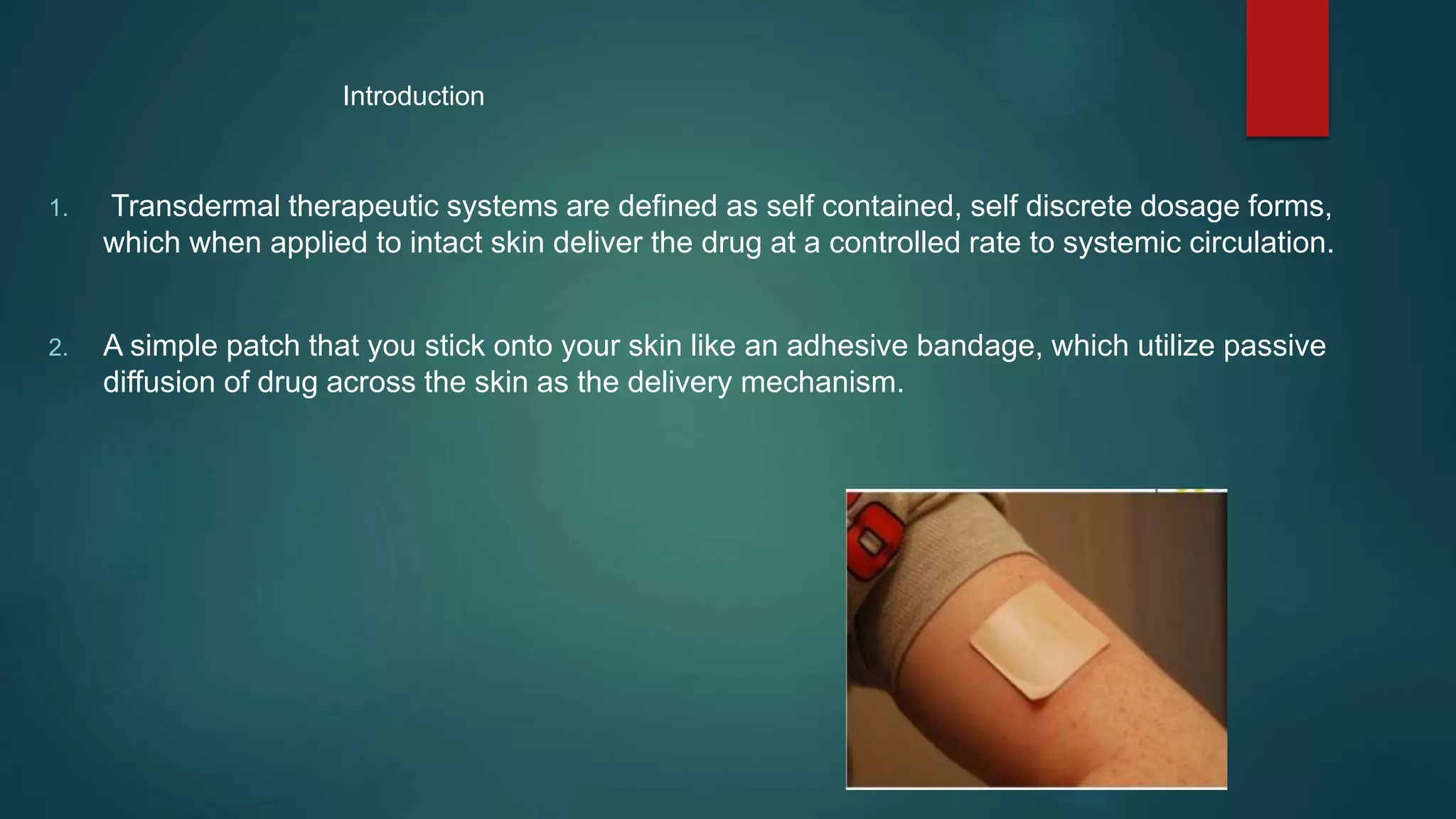 Introduction

1. Transdermal therapeutic systems are defined as self contained, self discrete dosage forms, which when applied to intact skin deliver the drug at a controlled rate to systemic circulation.

2. A simple patch that you stick onto your skin like an adhesive bandage, which utilize passive diffusion of drug across the skin as the delivery mechanism.